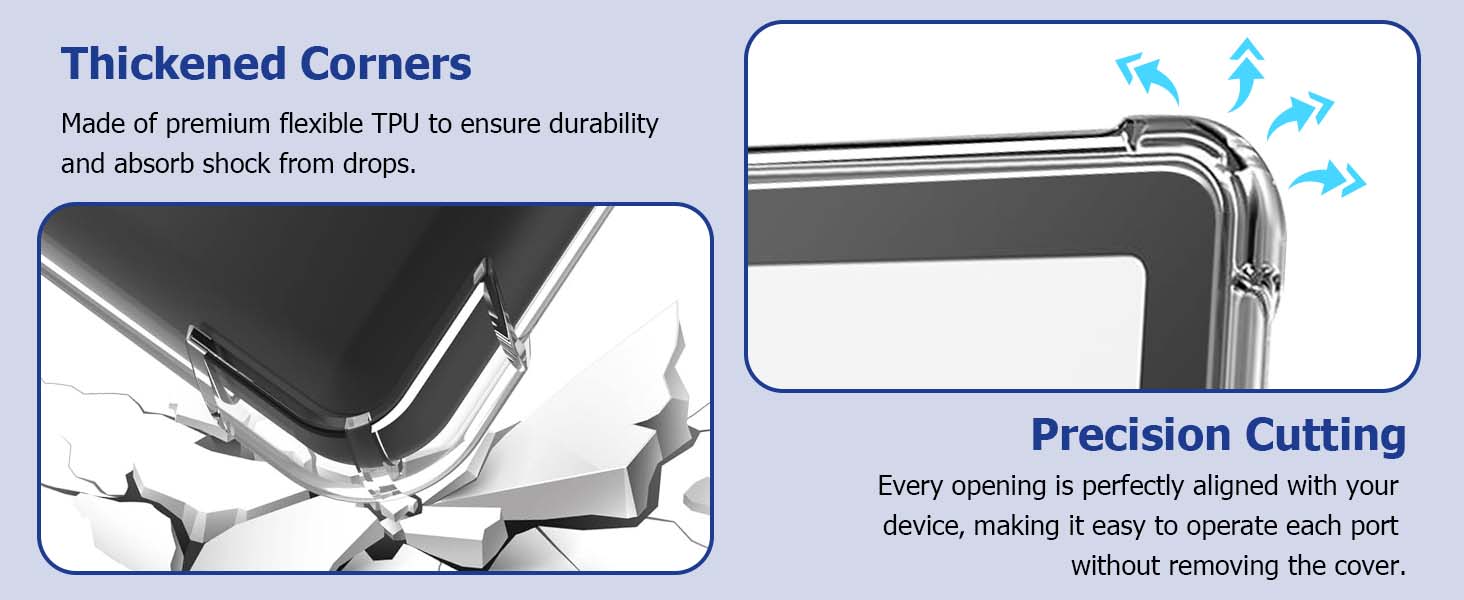 Thickened Corners

Made of premium flexible TPU to ensure durability and absorb shock from drops.

Precision Cutting

Every opening is perfectly aligned with your device, making it easy to operate each port without removing the cover.